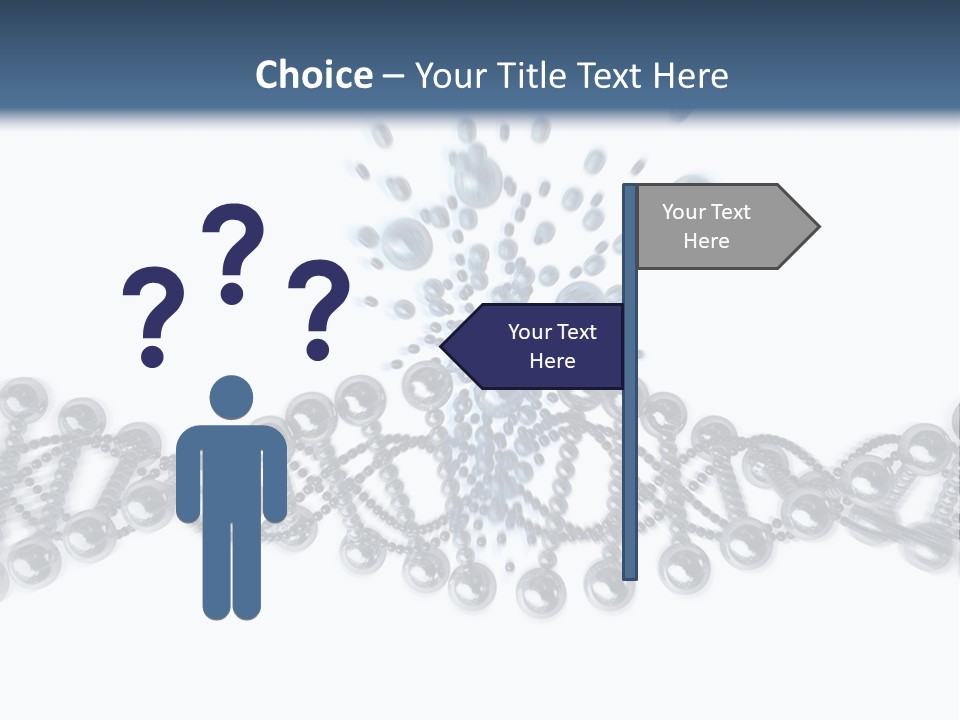 Choice – Your Title Text Here

? ? ?

Your Text Here

Your Text Here